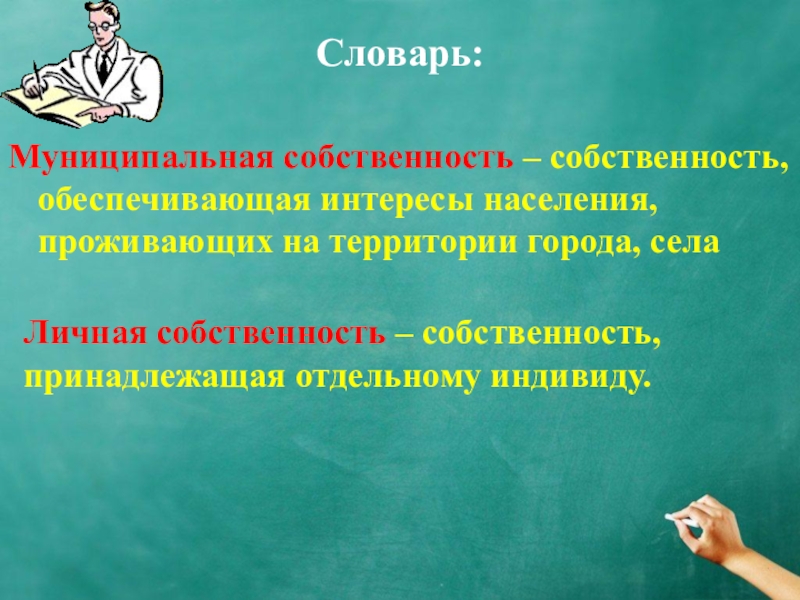 Словарь:

Муниципальная собственность – собственность, обеспечивающая интересы населения, проживающих на территории города, села

Личная собственность – собственность, принадлежащая отдельному индивиду.